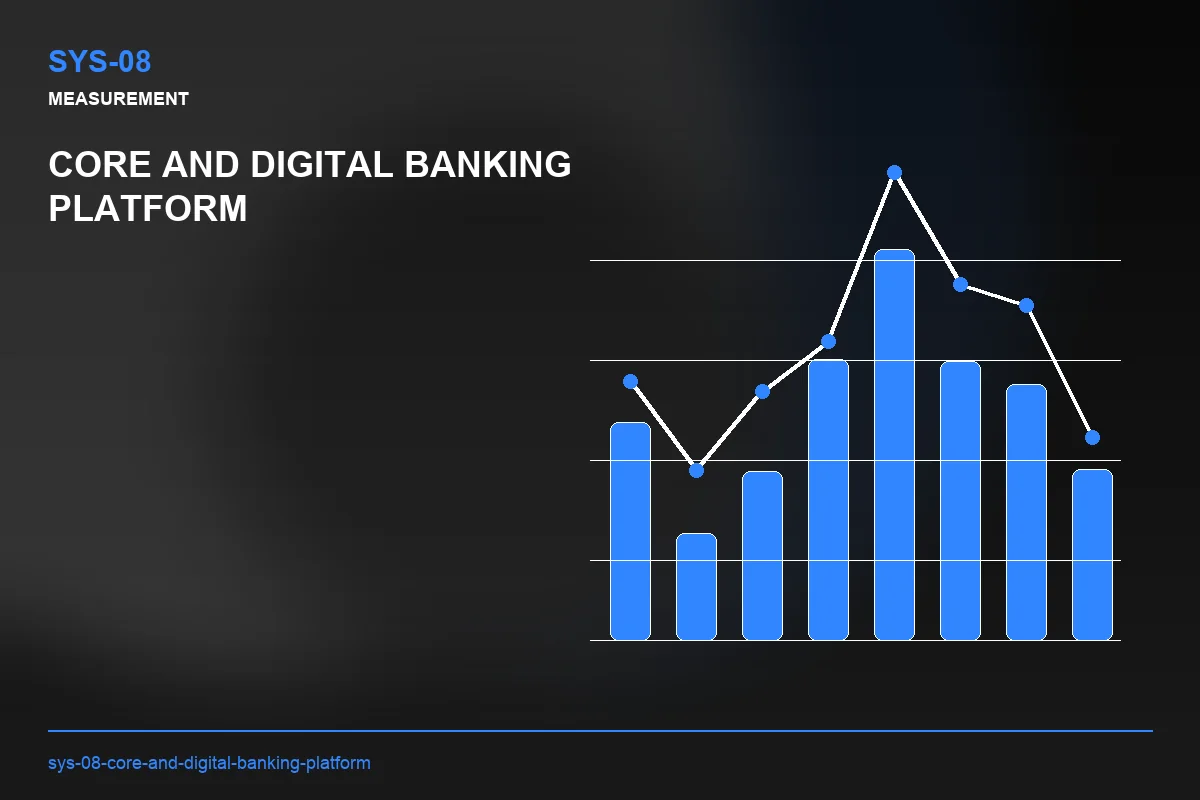 SYS-08

MEASUREMENT

CORE AND DIGITAL BANKING PLATFORM

sys-08-core-and-digital-banking-platform